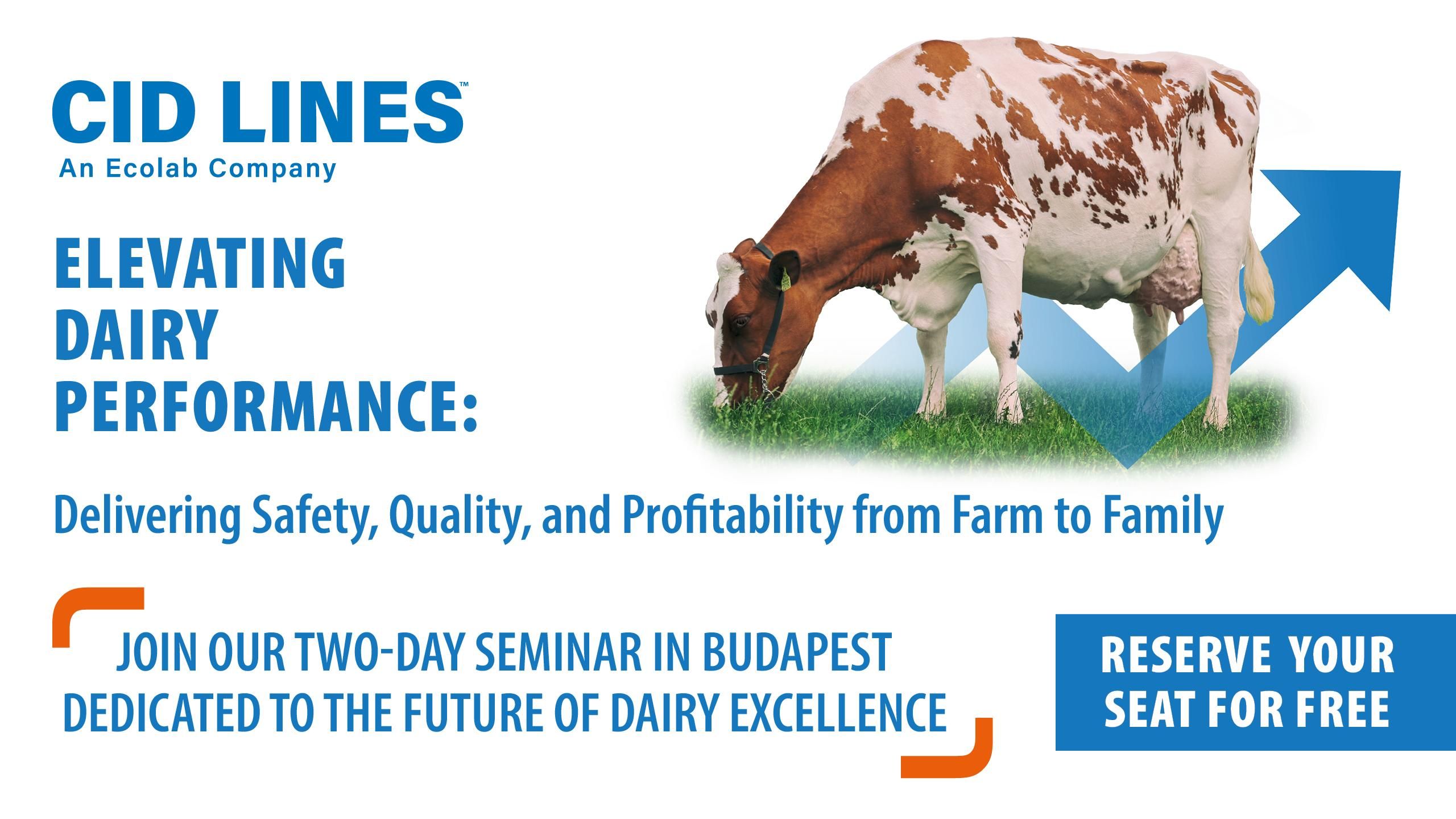 CID LINES™
An Ecolab Company

ELEVATING
DAIRY
PERFORMANCE:

Delivering Safety, Quality, and Profitability from Farm to Family

JOIN OUR TWO-DAY SEMINAR IN BUDAPEST
DEDICATED TO THE FUTURE OF DAIRY EXCELLENCE

RESERVE YOUR
SEAT FOR FREE